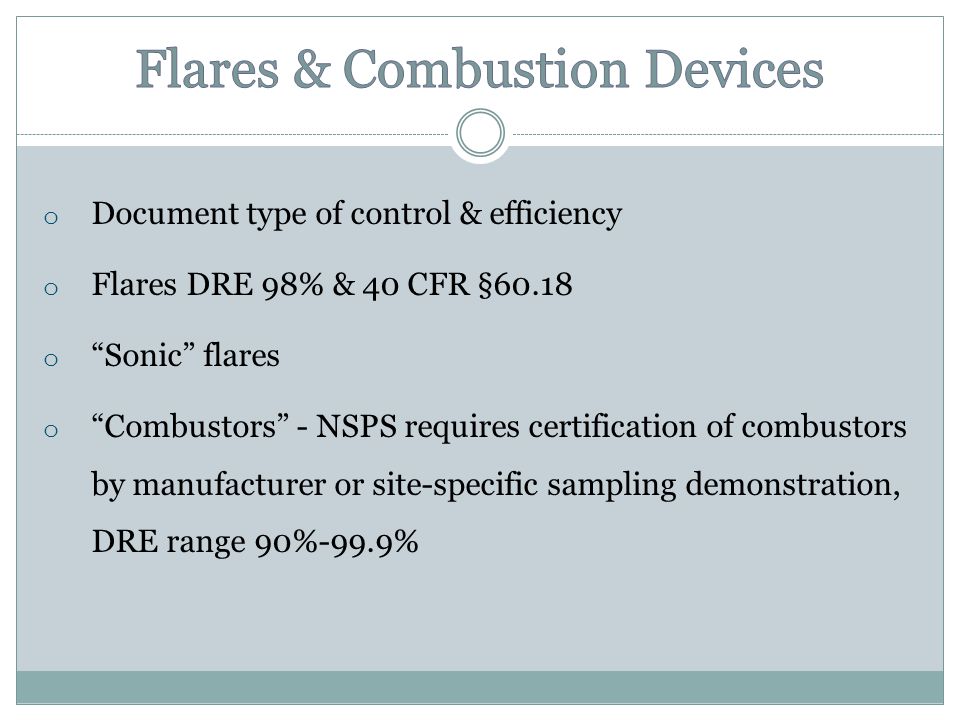 Flares & Combustion Devices

o Document type of control & efficiency

o Flares DRE 98% & 40 CFR §60.18

o “Sonic” flares

o “Combustors” - NSPS requires certification of combustors by manufacturer or site-specific sampling demonstration, DRE range 90%-99.9%